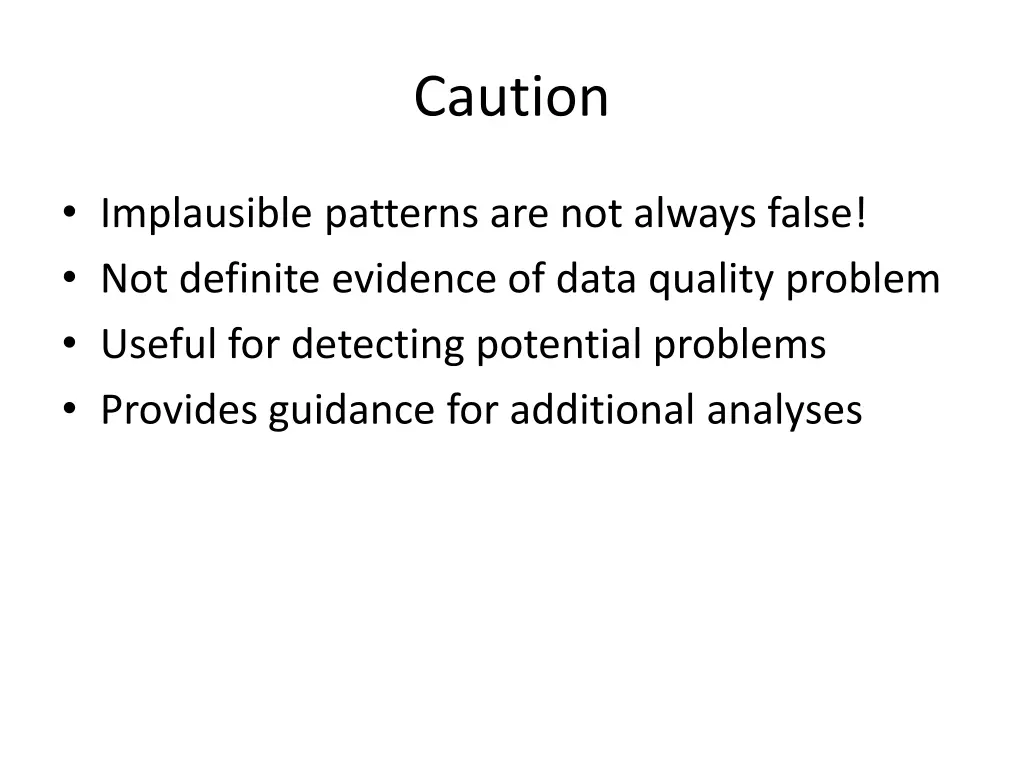 Caution

• Implausible patterns are not always false!
• Not definite evidence of data quality problem
• Useful for detecting potential problems
• Provides guidance for additional analyses